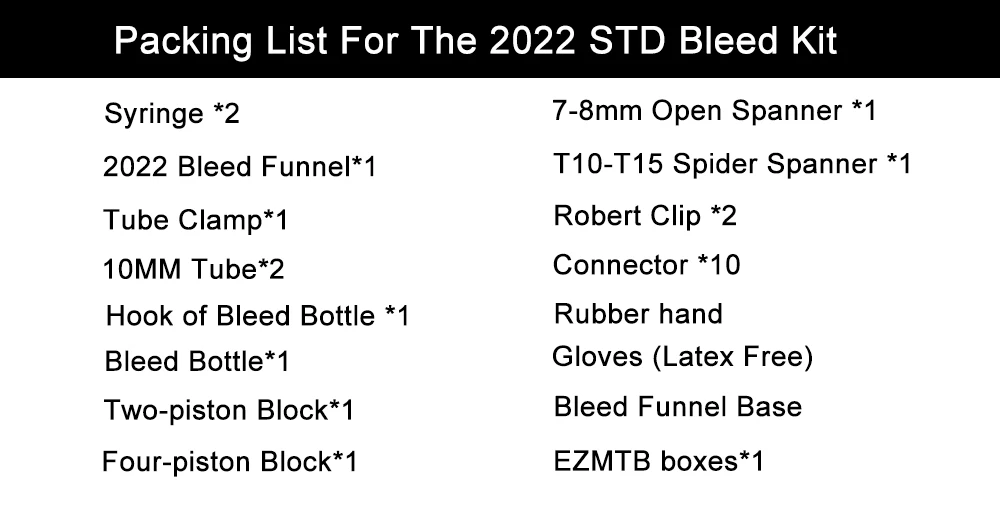 Packing List For The 2022 STD Bleed Kit

Syringe *2
2022 Bleed Funnel*1
Tube Clamp*1
10MM Tube*2
Hook of Bleed Bottle *1
Bleed Bottle*1
Two-piston Block*1
Four-piston Block*1

7-8mm Open Spanner *1
T10-T15 Spider Spanner *1
Robert Clip *2
Connector *10
Rubber hand
Gloves (Latex Free)
Bleed Funnel Base
EZMTB boxes*1